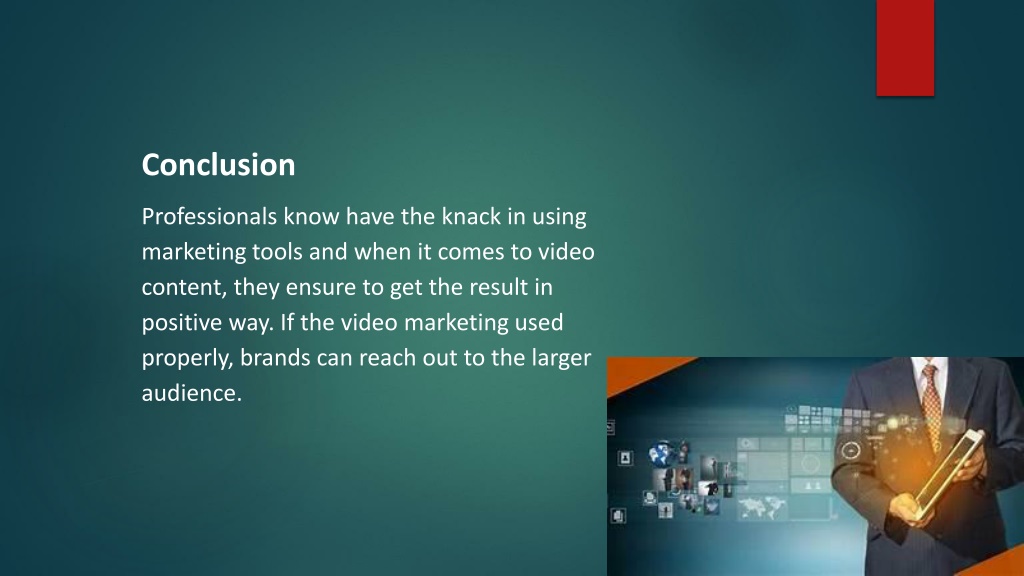 Conclusion

Professionals know have the knack in using marketing tools and when it comes to video content, they ensure to get the result in positive way. If the video marketing used properly, brands can reach out to the larger audience.